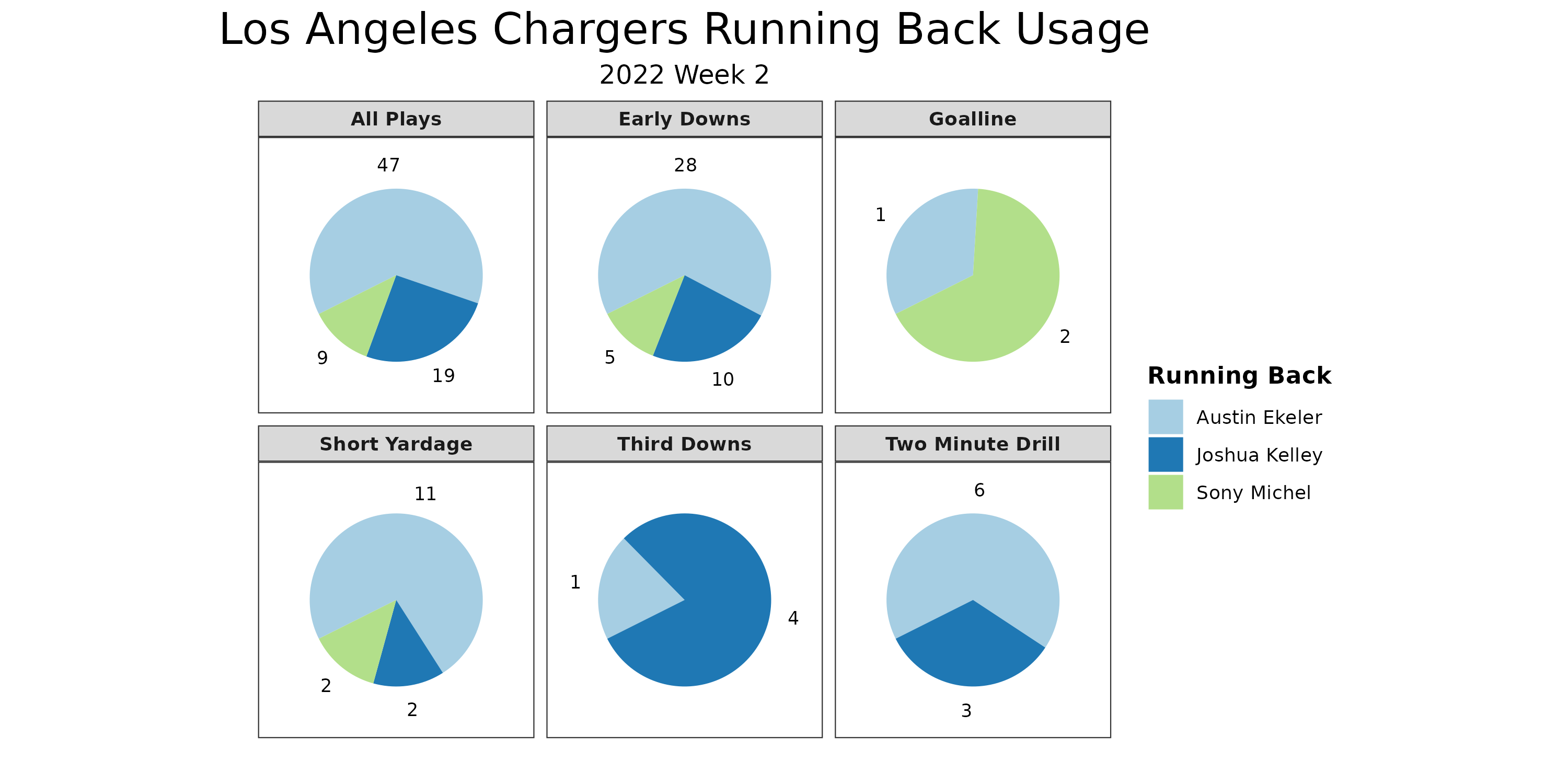 Los Angeles Chargers Running Back Usage

2022 Week 2

All Plays

47

9

19

Early Downs

28

5

10

Goalline

1

2

Short Yardage

11

2

2

Third Downs

1

4

Two Minute Drill

6

3

Running Back

Austin Ekeler

Joshua Kelley

Sony Michel